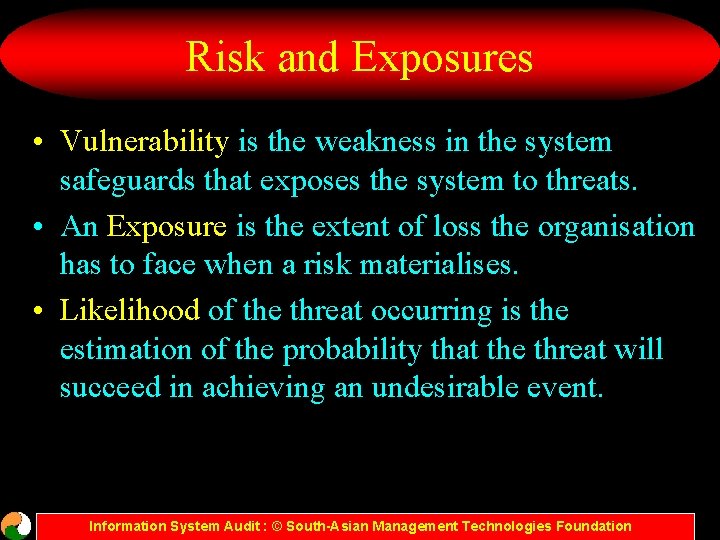 Risk and Exposures

• Vulnerability is the weakness in the system safeguards that exposes the system to threats.

• An Exposure is the extent of loss the organisation has to face when a risk materialises.

• Likelihood of the threat occurring is the estimation of the probability that the threat will succeed in achieving an undesirable event.

Information System Audit : © South-Asian Management Technologies Foundation